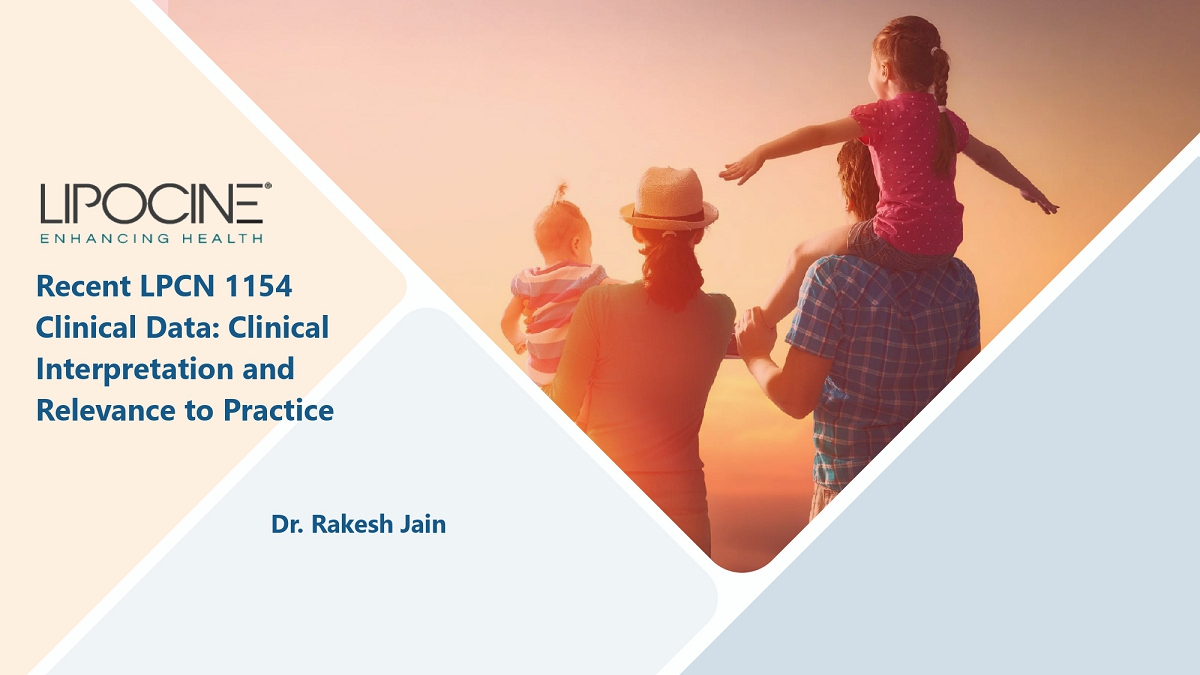 LIPOCINE®
ENHANCING HEALTH

Recent LPCN 1154 Clinical Data: Clinical Interpretation and Relevance to Practice

Dr. Rakesh Jain